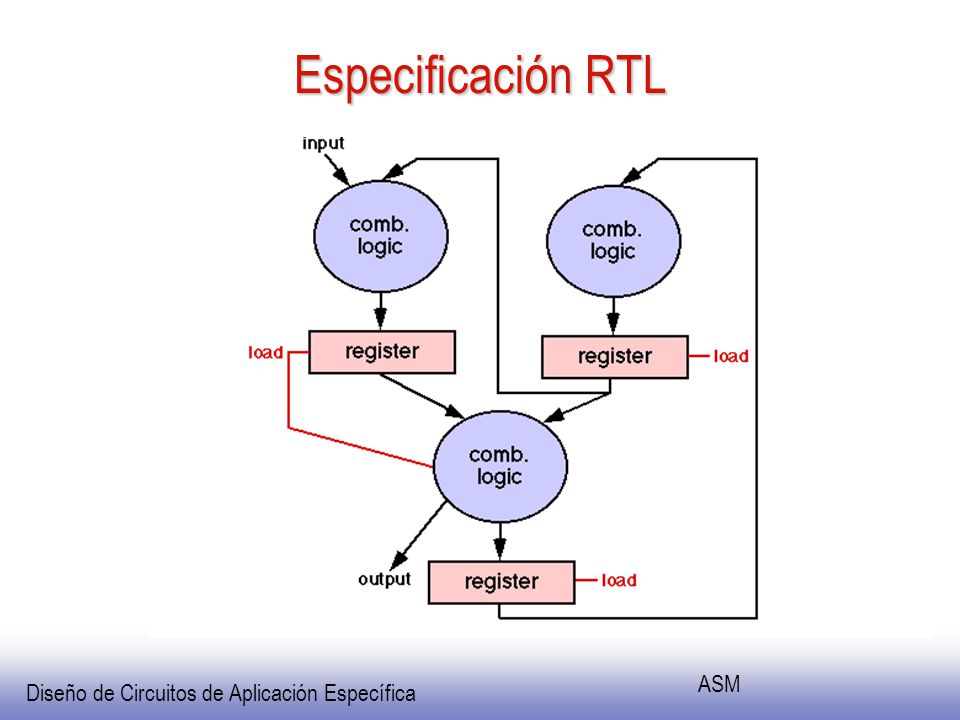 Especificación RTL

input

comb.
logic

comb.
logic

load

register

register

load

comb.
logic

output

register

load

Diseño de Circuitos de Aplicación Específica

ASM